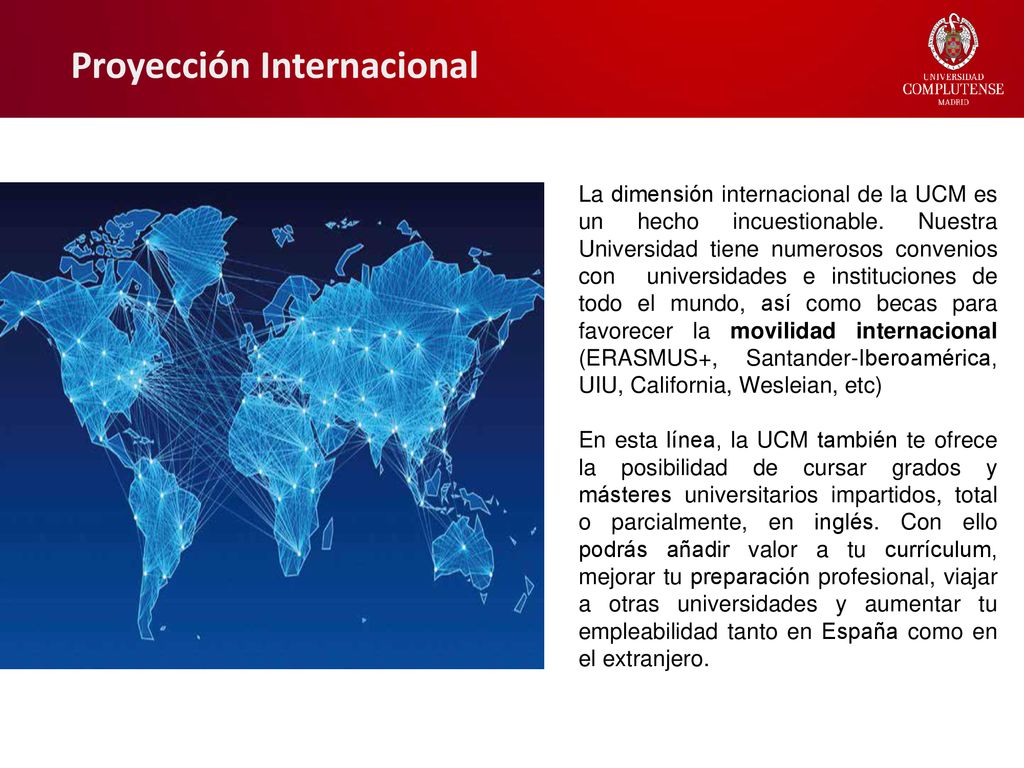 Proyección Internacional

UNIVERSIDAD COMPLUTENSE MADRID

La dimensión internacional de la UCM es un hecho incuestionable. Nuestra Universidad tiene numerosos convenios con universidades e instituciones de todo el mundo, así como becas para favorecer la movilidad internacional (ERASMUS+, Santander-Iberoamérica, UIU, California, Wesleian, etc)

En esta línea, la UCM también te ofrece la posibilidad de cursar grados y másteres universitarios impartidos, total o parcialmente, en inglés. Con ello podrás añadir valor a tu currículum, mejorar tu preparación profesional, viajar a otras universidades y aumentar tu empleabilidad tanto en España como en el extranjero.